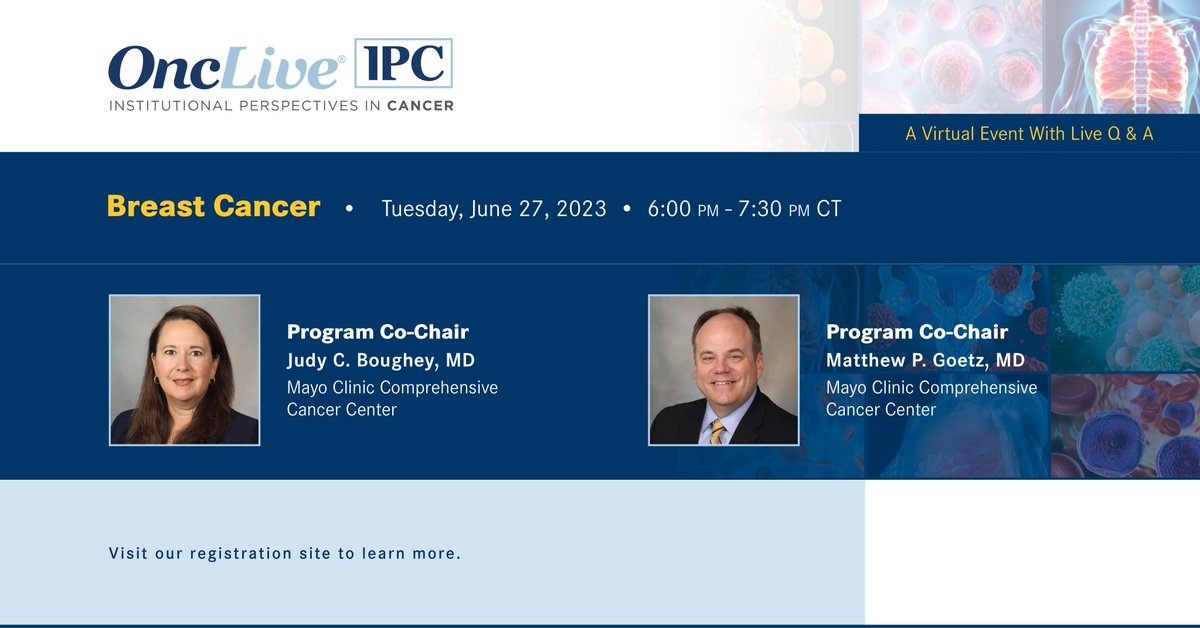 OncLive® IPC
INSTITUTIONAL PERSPECTIVES IN CANCER

A Virtual Event With Live Q & A

Breast Cancer • Tuesday, June 27, 2023 • 6:00 PM – 7:30 PM CT

Program Co-Chair
Judy C. Boughey, MD
Mayo Clinic Comprehensive Cancer Center

Program Co-Chair
Matthew P. Goetz, MD
Mayo Clinic Comprehensive Cancer Center

Visit our registration site to learn more.